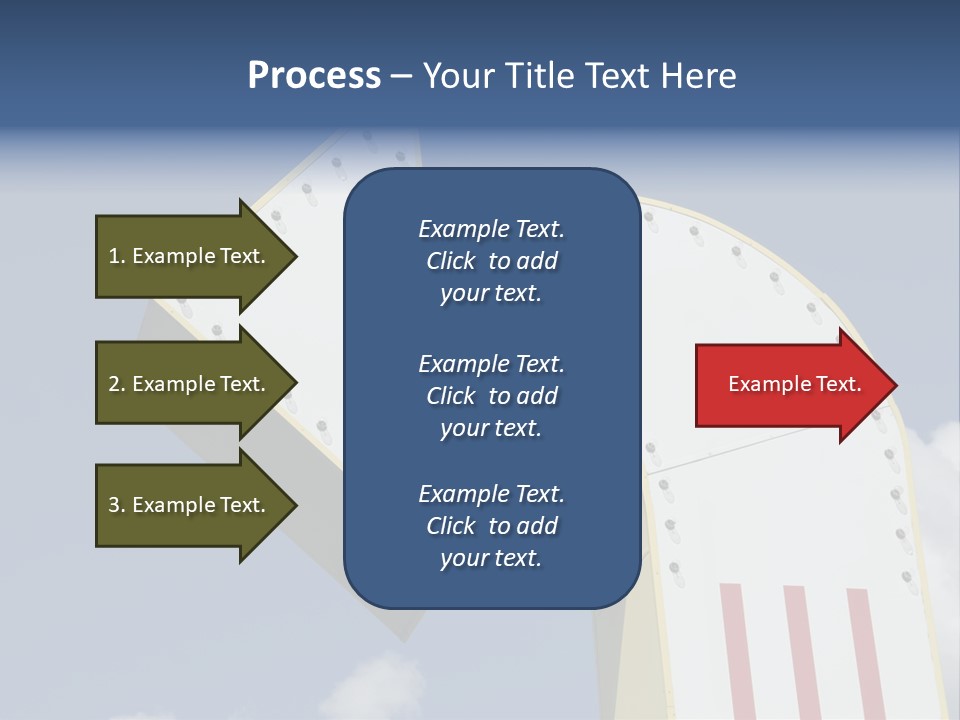 Process – Your Title Text Here

1. Example Text.

2. Example Text.

3. Example Text.

Example Text. Click to add your text.

Example Text. Click to add your text.

Example Text. Click to add your text.

Example Text.